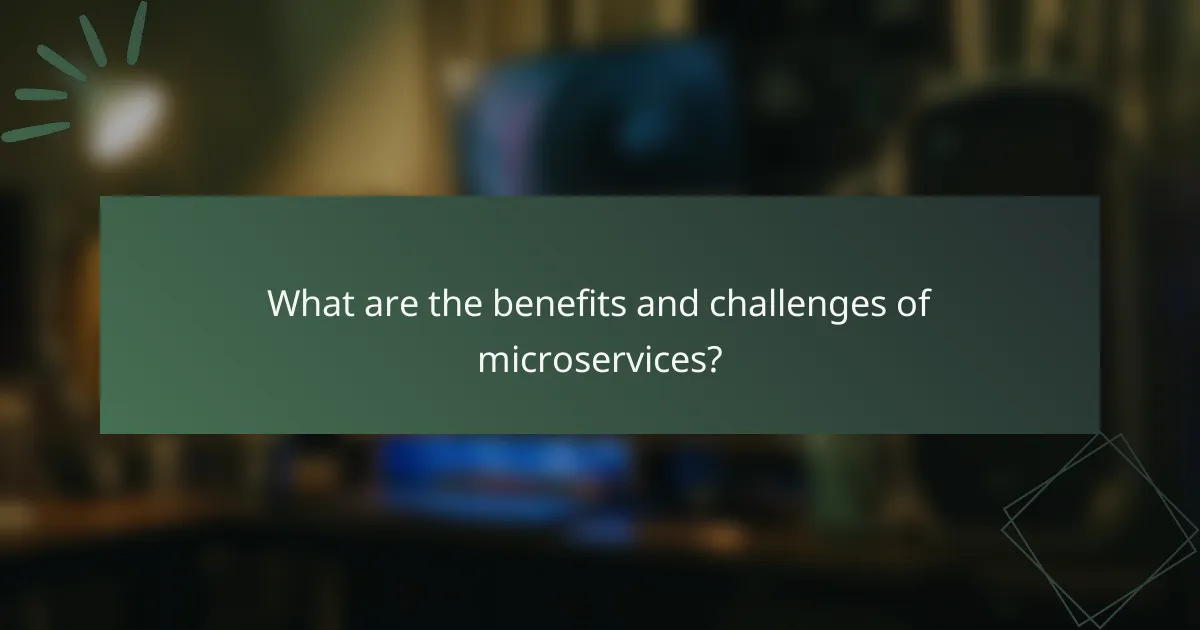 What are the benefits and challenges of microservices?